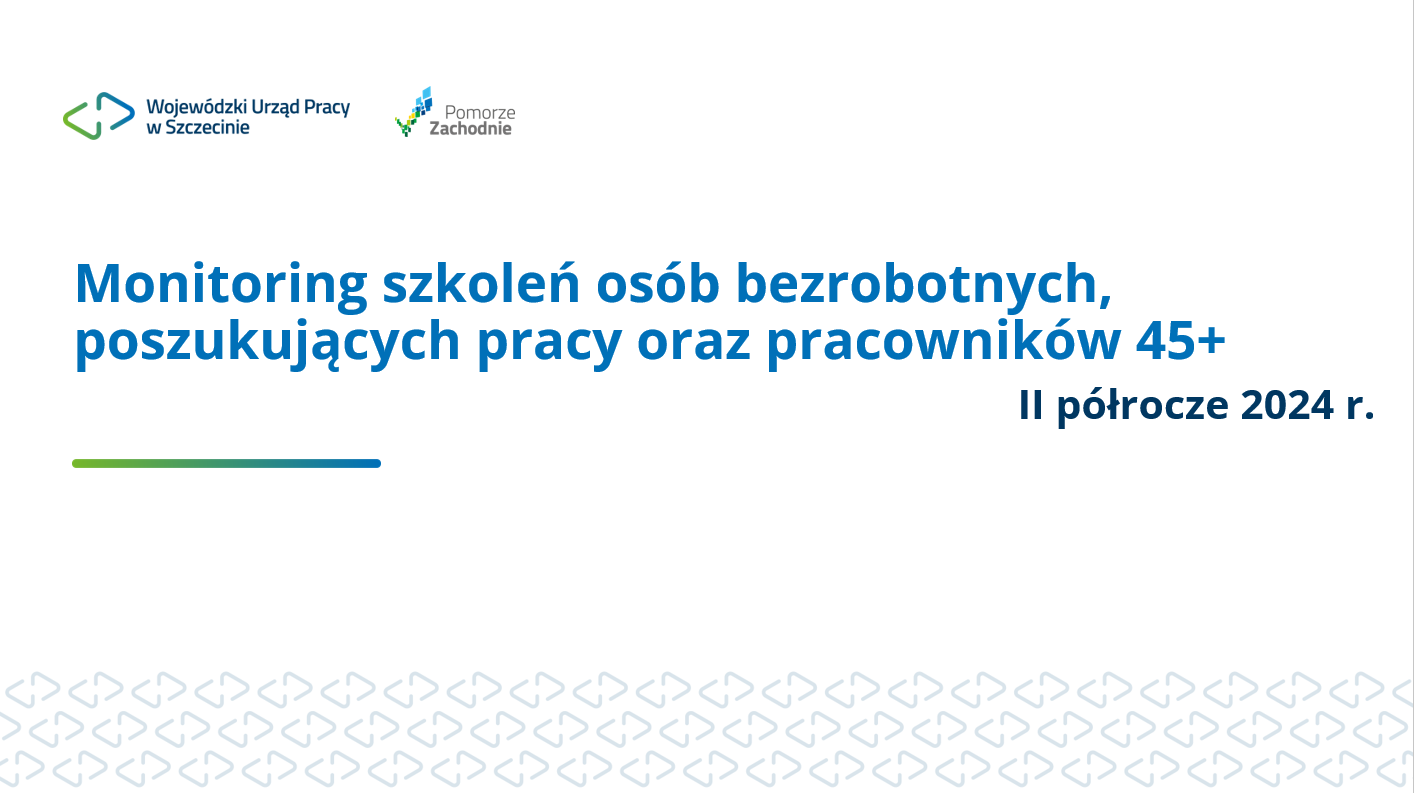 Wojewódzki Urząd Pracy w Szczecinie

Pomorze Zachodnie

Monitoring szkoleń osób bezrobotnych, poszukujących pracy oraz pracowników 45+

II półrocze 2024 r.